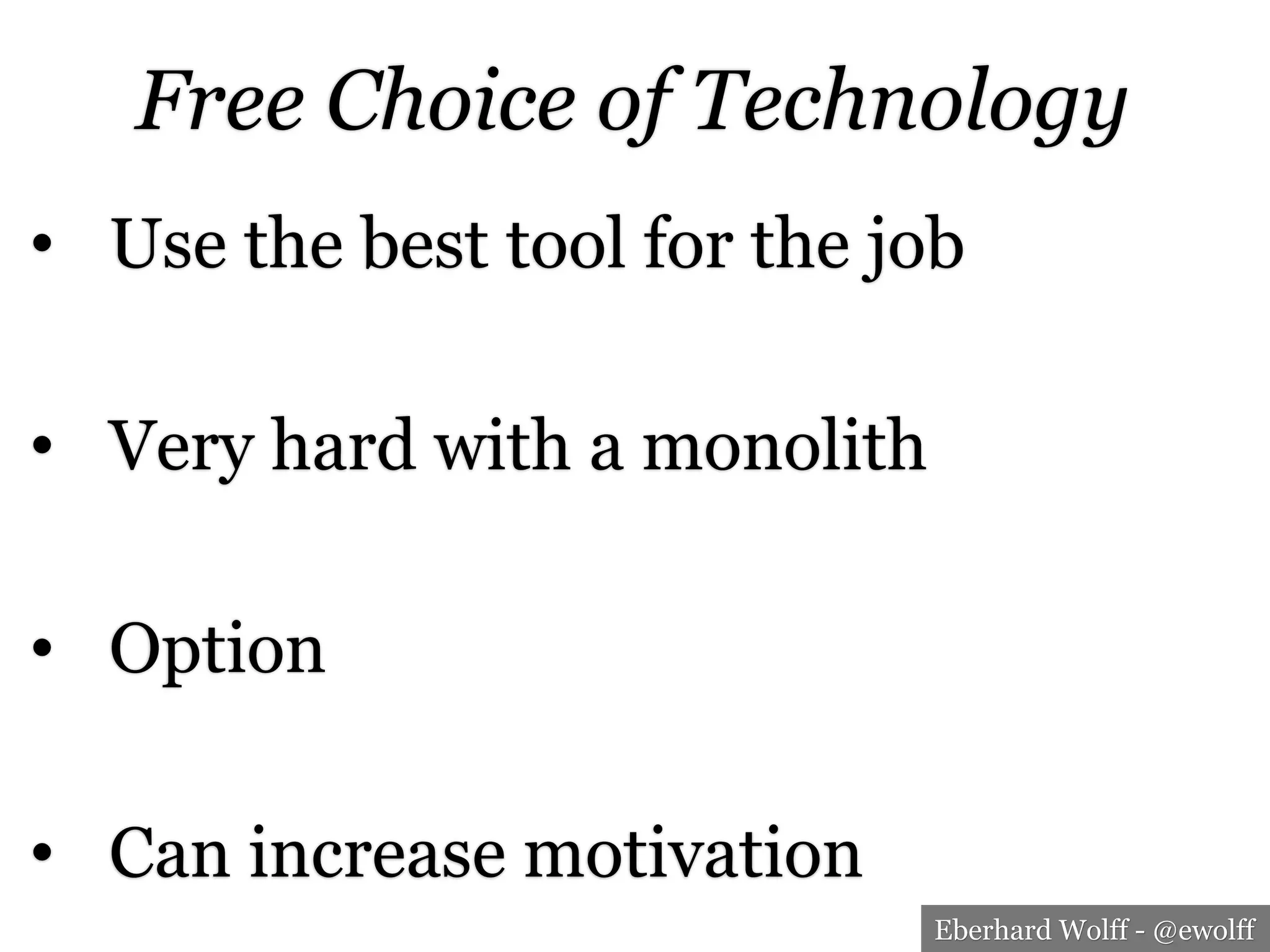 Free Choice of Technology

• Use the best tool for the job

• Very hard with a monolith

• Option

• Can increase motivation

Eberhard Wolff - @ewolff